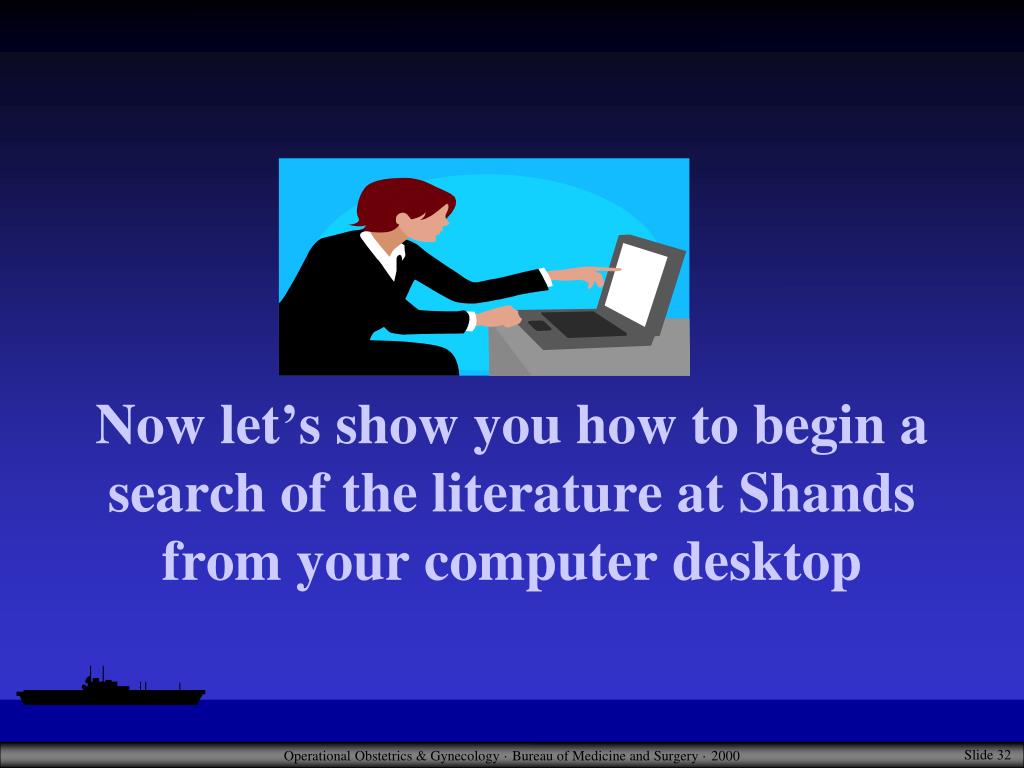 Now let’s show you how to begin a search of the literature at Shands from your computer desktop

Operational Obstetrics & Gynecology · Bureau of Medicine and Surgery · 2000

Slide 32